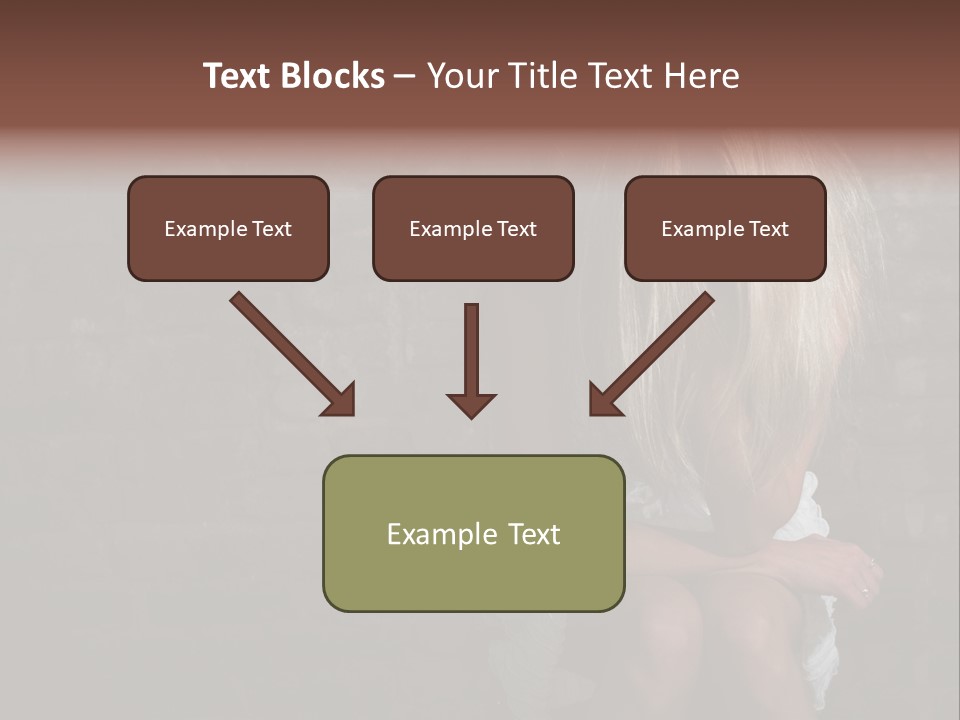 Text Blocks – Your Title Text Here

Example Text

Example Text

Example Text

Example Text